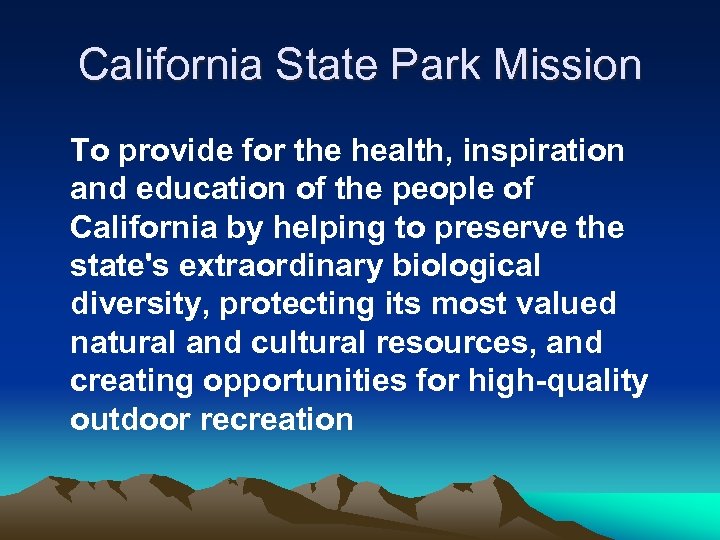 California State Park Mission

To provide for the health, inspiration and education of the people of California by helping to preserve the state's extraordinary biological diversity, protecting its most valued natural and cultural resources, and creating opportunities for high-quality outdoor recreation